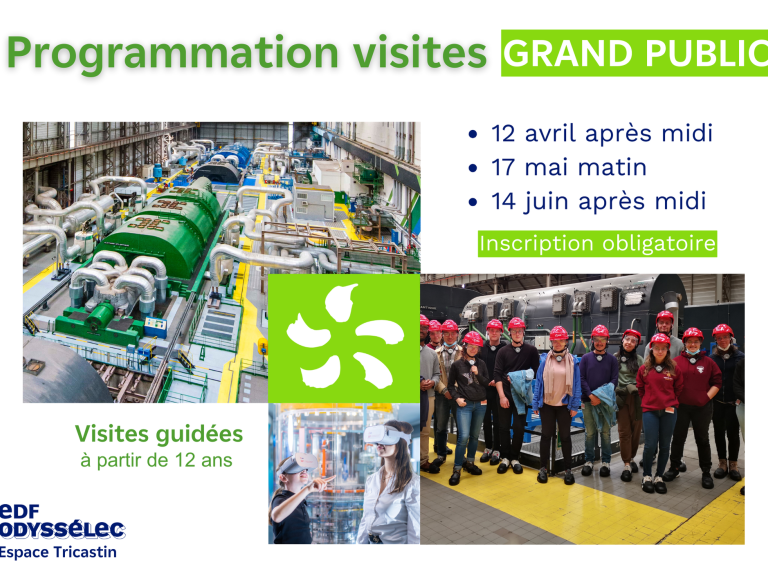 Programmation visites GRAND PUBLIC

• 12 avril après midi
• 17 mai matin
• 14 juin après midi

Inscription obligatoire

Visites guidées
à partir de 12 ans

EDF
ODYSSÉLEC
Espace Tricastin